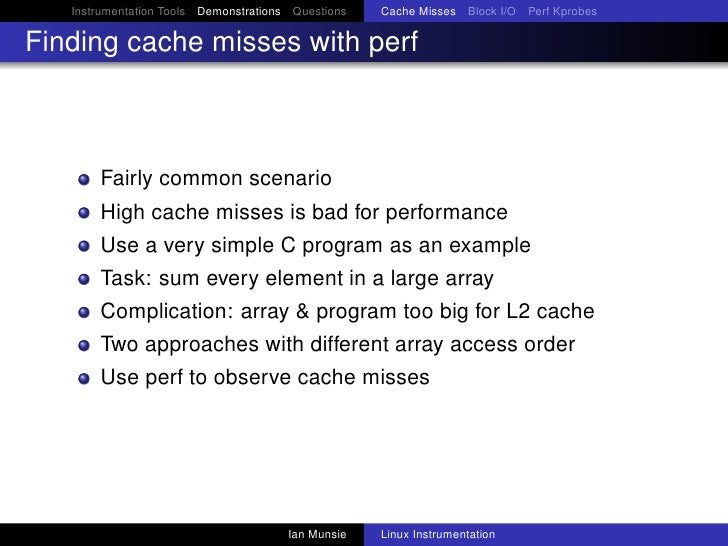 Instrumentation Tools Demonstrations Questions Cache Misses Block I/O Perf Kprobes

Finding cache misses with perf

- Fairly common scenario
- High cache misses is bad for performance
- Use a very simple C program as an example
- Task: sum every element in a large array
- Complication: array & program too big for L2 cache
- Two approaches with different array access order
- Use perf to observe cache misses

Ian Munsie Linux Instrumentation